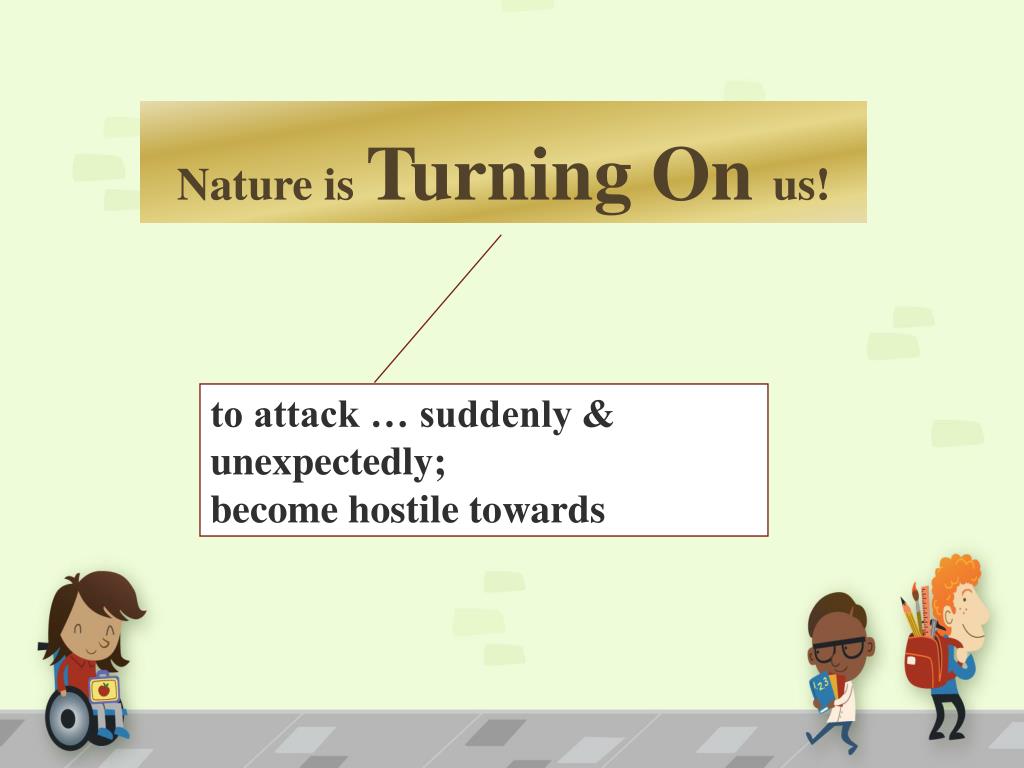 Nature is Turning On us!

to attack … suddenly & unexpectedly;
become hostile towards

1 2 3